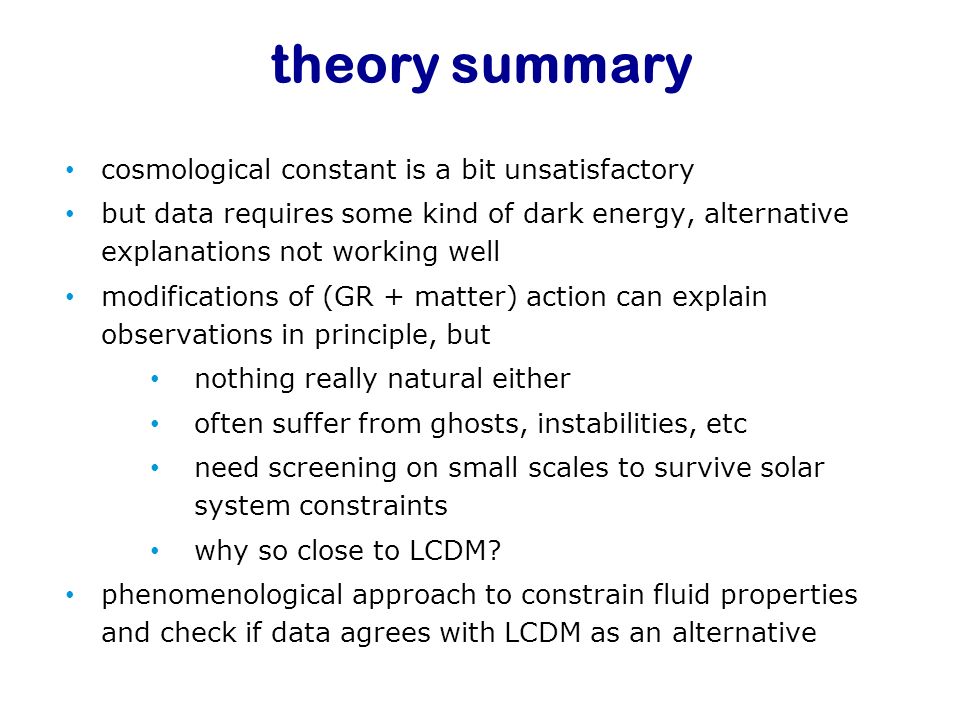 theory summary

• cosmological constant is a bit unsatisfactory
• but data requires some kind of dark energy, alternative explanations not working well
• modifications of (GR + matter) action can explain observations in principle, but
  • nothing really natural either
  • often suffer from ghosts, instabilities, etc
  • need screening on small scales to survive solar system constraints
  • why so close to LCDM?
• phenomenological approach to constrain fluid properties and check if data agrees with LCDM as an alternative